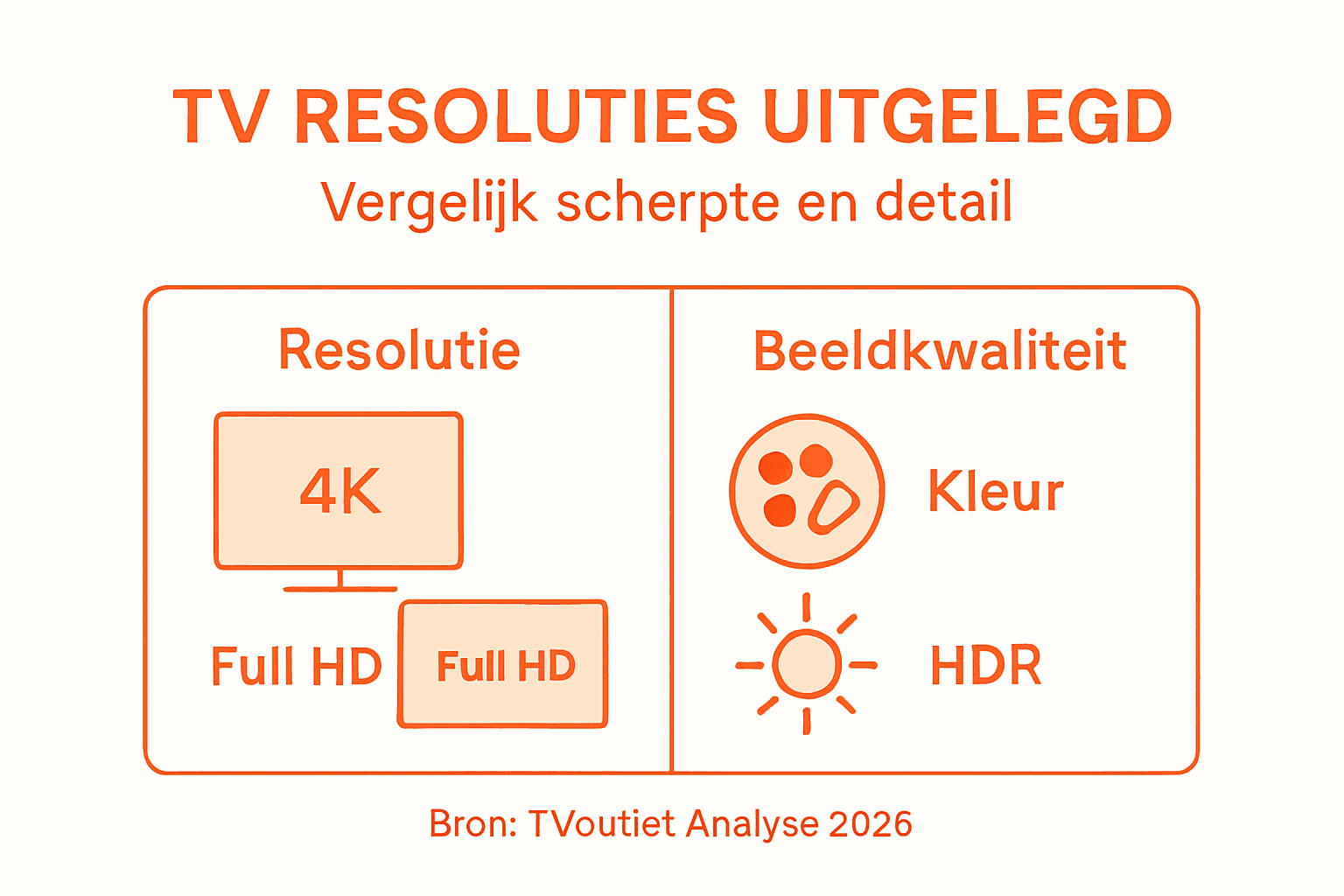 TV RESOLUTIES UITGELEGD
Vergelijk scherpte en detail

Resolutie

4K

Full HD

Full HD

Beeldkwaliteit

Kleur

HDR

Bron: TVoutiet Analyse 2026